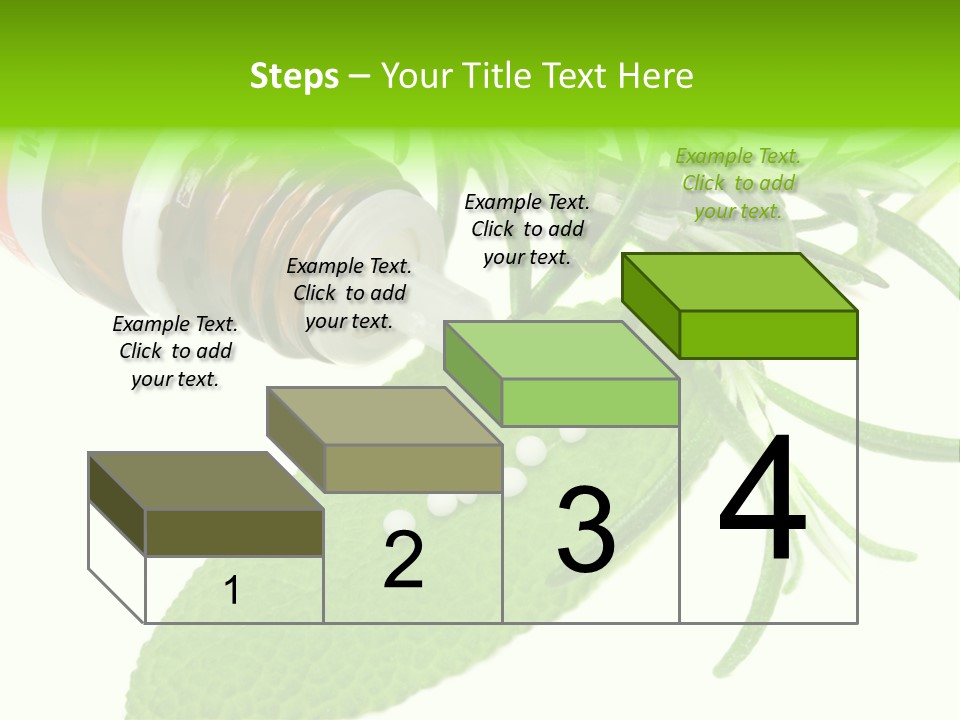 Steps – Your Title Text Here

Example Text. Click to add your text.

Example Text. Click to add your text.

Example Text. Click to add your text.

Example Text. Click to add your text.

1

2

3

4